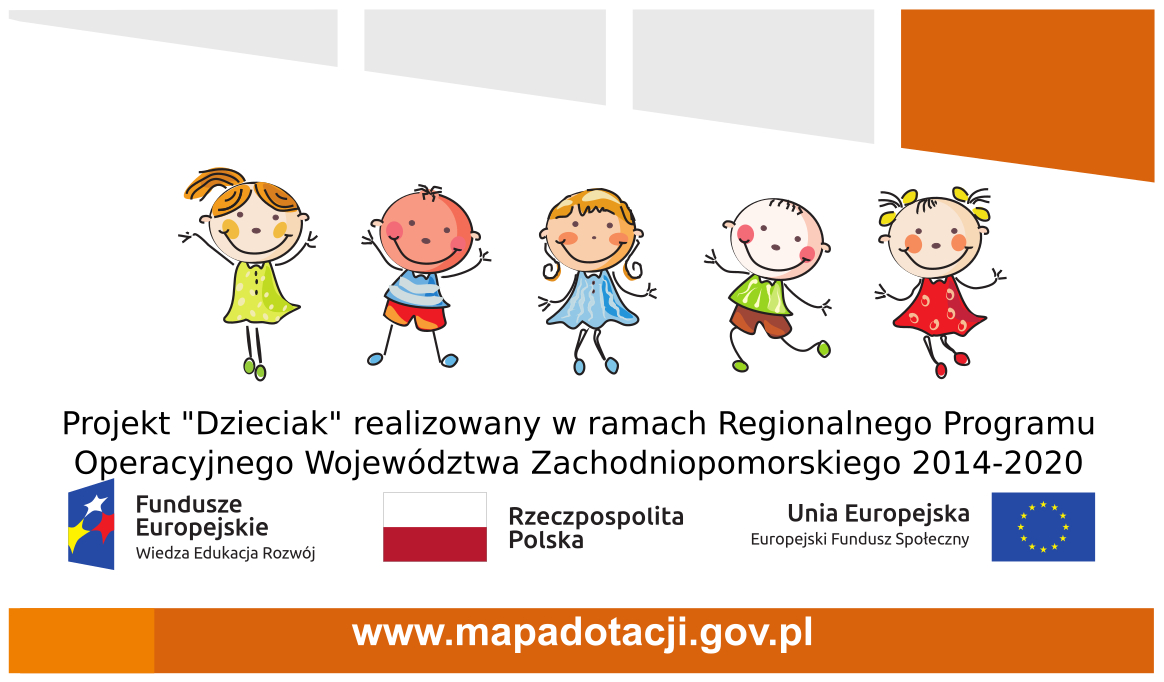 Projekt "Dzieciak" realizowany w ramach Regionalnego Programu Operacyjnego Województwa Zachodniopomorskiego 2014-2020

Fundusze Europejskie
Wiedza Edukacja Rozwój

Rzeczpospolita Polska

Unia Europejska
Europejski Fundusz Społeczny

www.mapadotacji.gov.pl